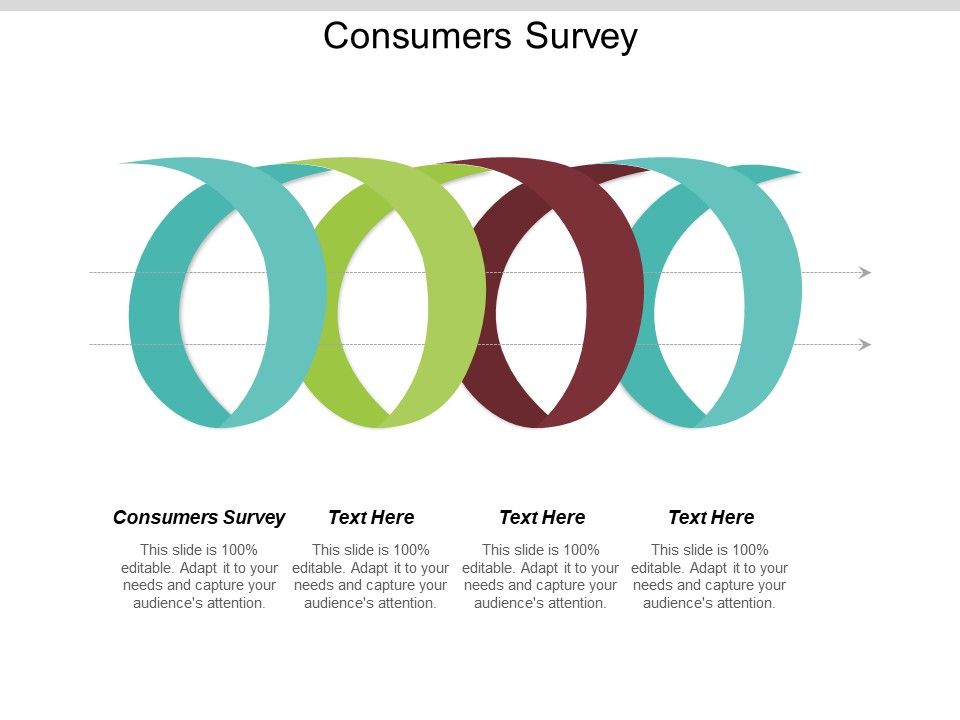 Consumers Survey

Consumers Survey

This slide is 100% editable. Adapt it to your needs and capture your audience's attention.

Text Here

This slide is 100% editable. Adapt it to your needs and capture your audience's attention.

Text Here

This slide is 100% editable. Adapt it to your needs and capture your audience's attention.

Text Here

This slide is 100% editable. Adapt it to your needs and capture your audience's attention.